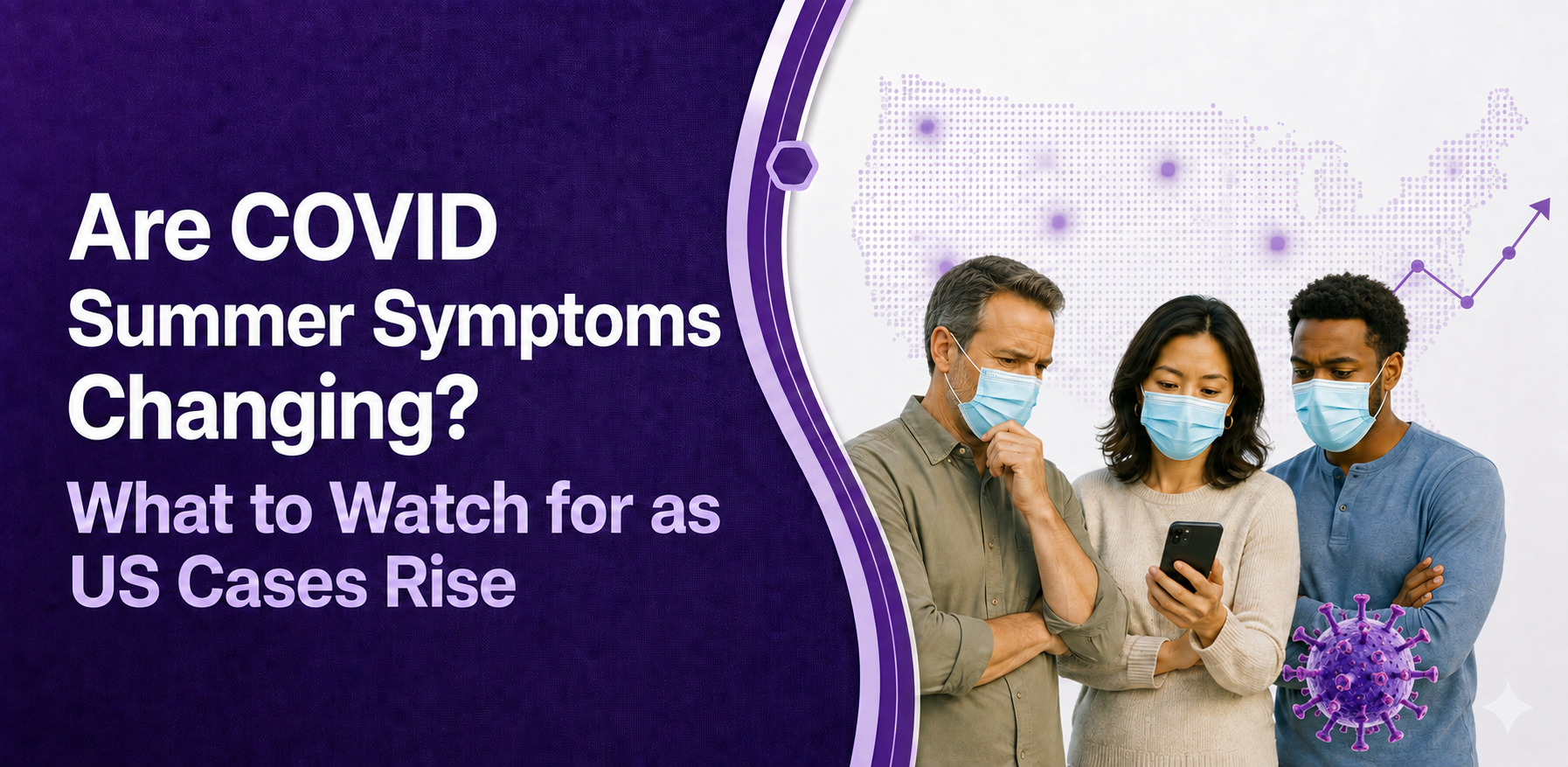 Are COVID Summer Symptoms Changing?

What to Watch for as US Cases Rise